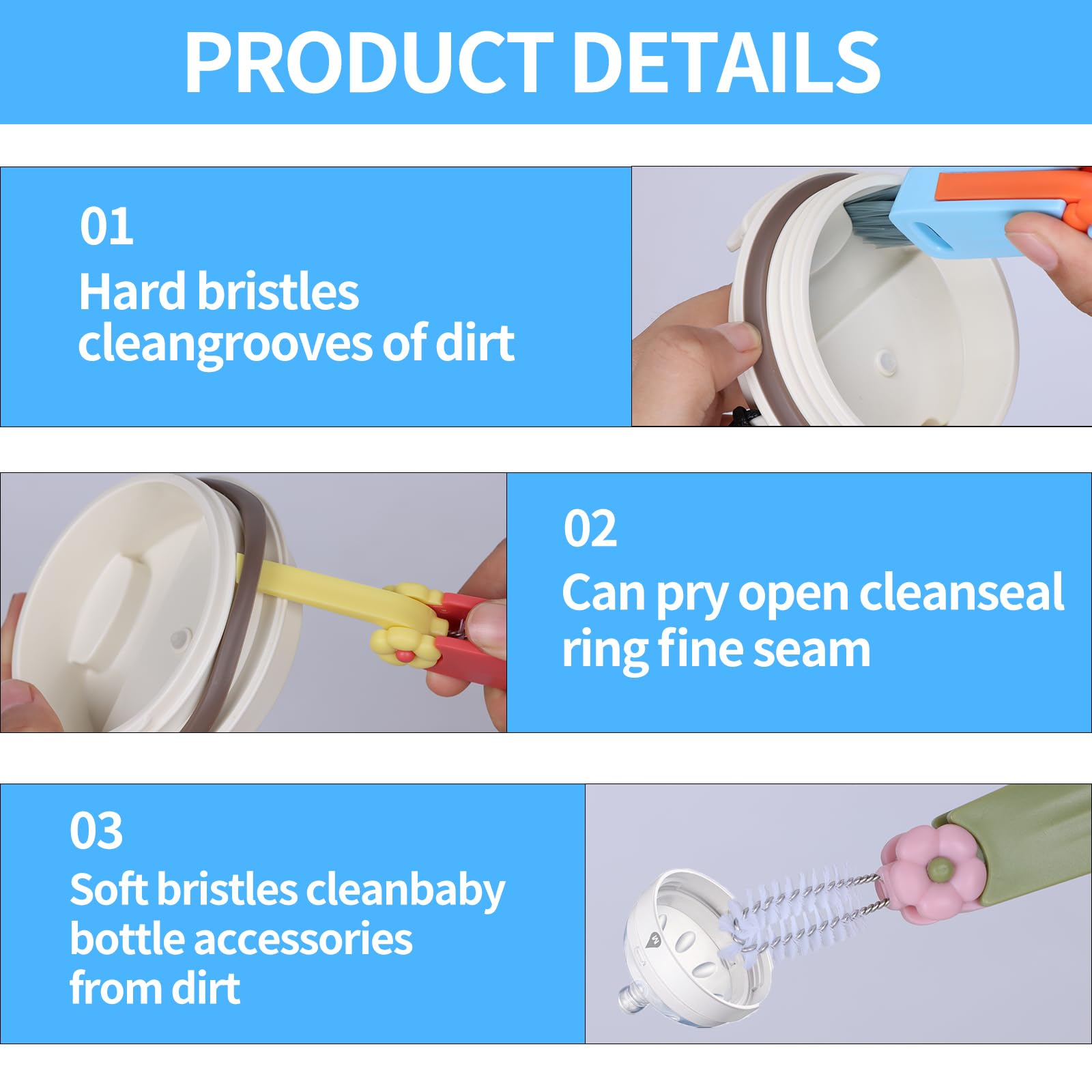 PRODUCT DETAILS

01
Hard bristles cleangrooves of dirt

02
Can pry open cleanseal ring fine seam

03
Soft bristles cleanbaby bottle accessories from dirt